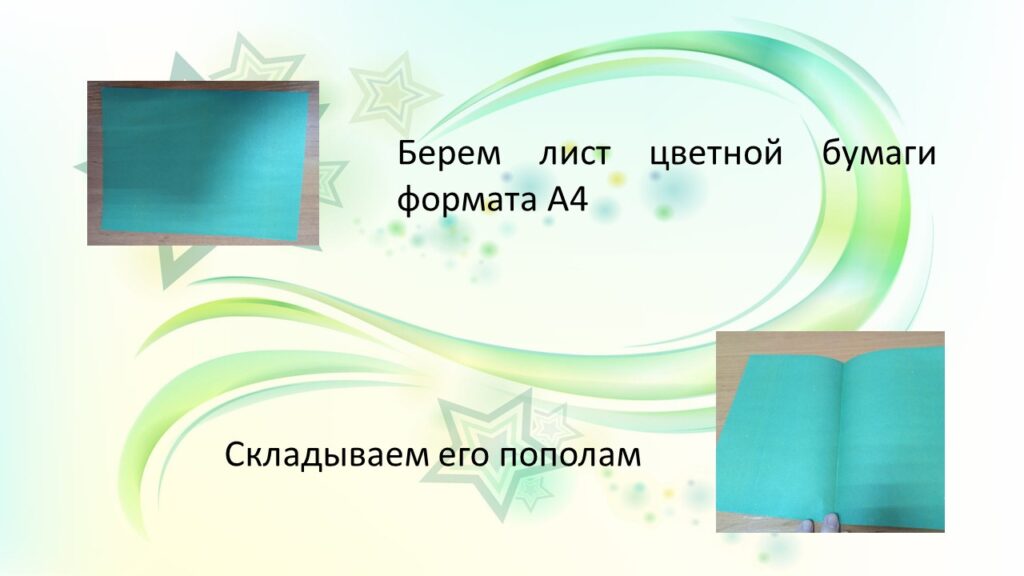 Берем лист цветной бумаги формата А4

Складываем его пополам